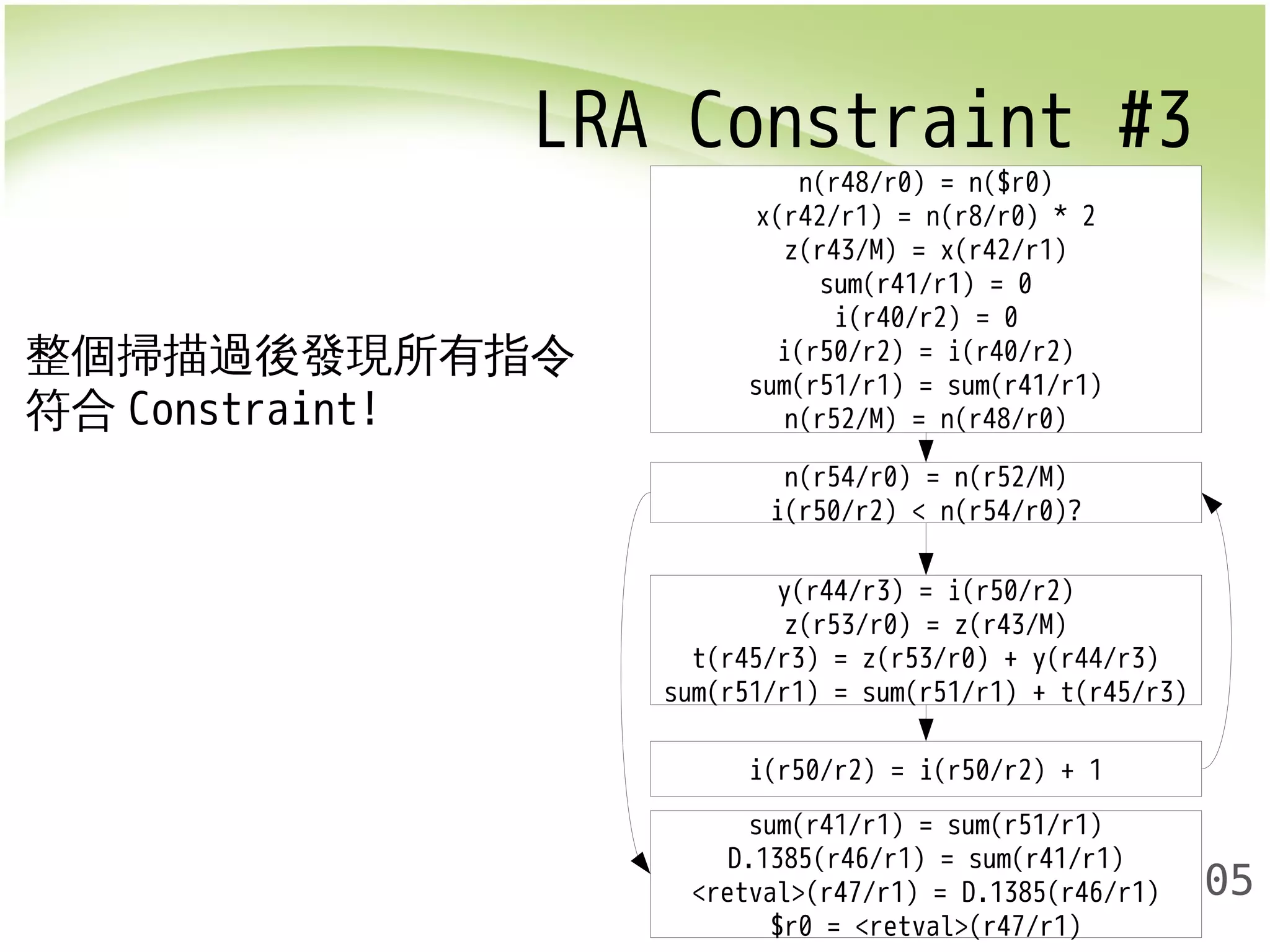 LRA Constraint #3

整個掃描過後發現所有指令符合 Constraint!

n(r48/r0) = n($r0)
x(r42/r1) = n(r8/r0) * 2
z(r43/M) = x(r42/r1)
sum(r41/r1) = 0
i(r40/r2) = 0
i(r50/r2) = i(r40/r2)
sum(r51/r1) = sum(r41/r1)
n(r52/M) = n(r48/r0)

n(r54/r0) = n(r52/M)
i(r50/r2) < n(r54/r0)?

y(r44/r3) = i(r50/r2)
z(r53/r0) = z(r43/M)
t(r45/r3) = z(r53/r0) + y(r44/r3)
sum(r51/r1) = sum(r51/r1) + t(r45/r3)

i(r50/r2) = i(r50/r2) + 1

sum(r41/r1) = sum(r51/r1)
D.1385(r46/r1) = sum(r41/r1)
<retval>(r47/r1) = D.1385(r46/r1)
$r0 = <retval>(r47/r1)

05